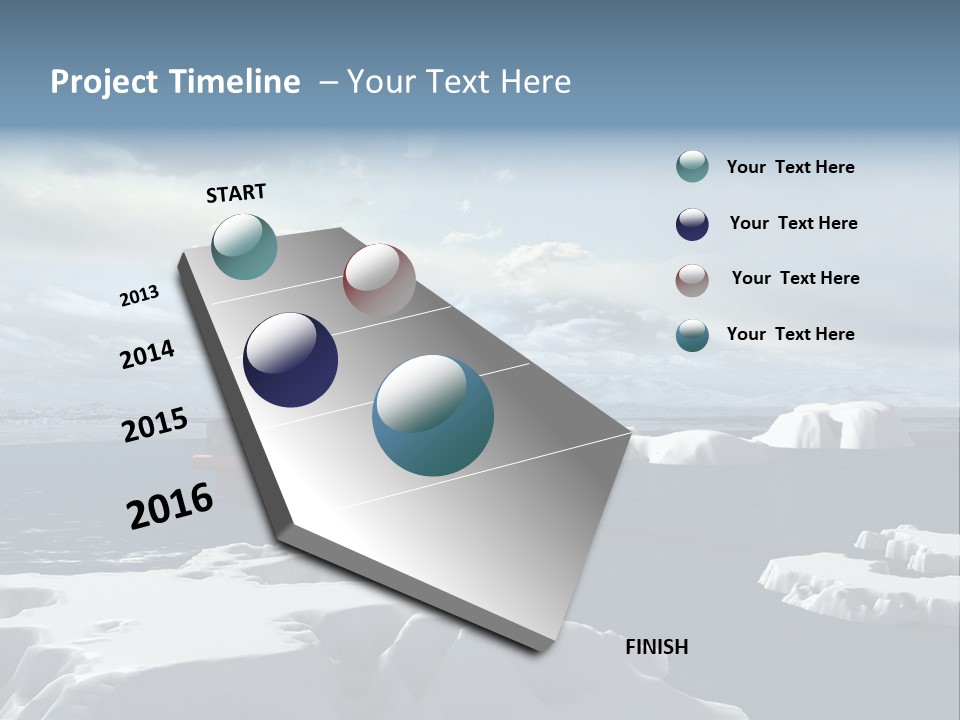 Project Timeline – Your Text Here

START

2013

2014

2015

2016

FINISH

Your Text Here

Your Text Here

Your Text Here

Your Text Here